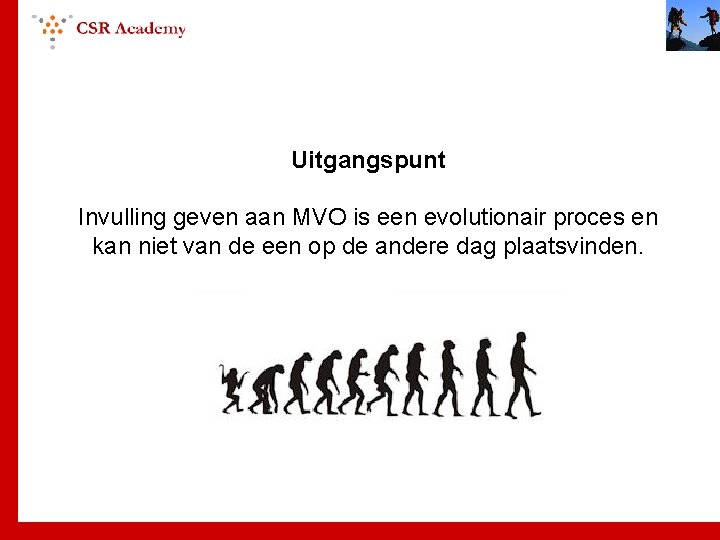 CSR Academy

Uitgangspunt

Invulling geven aan MVO is een evolutionair proces en kan niet van de een op de andere dag plaatsvinden.